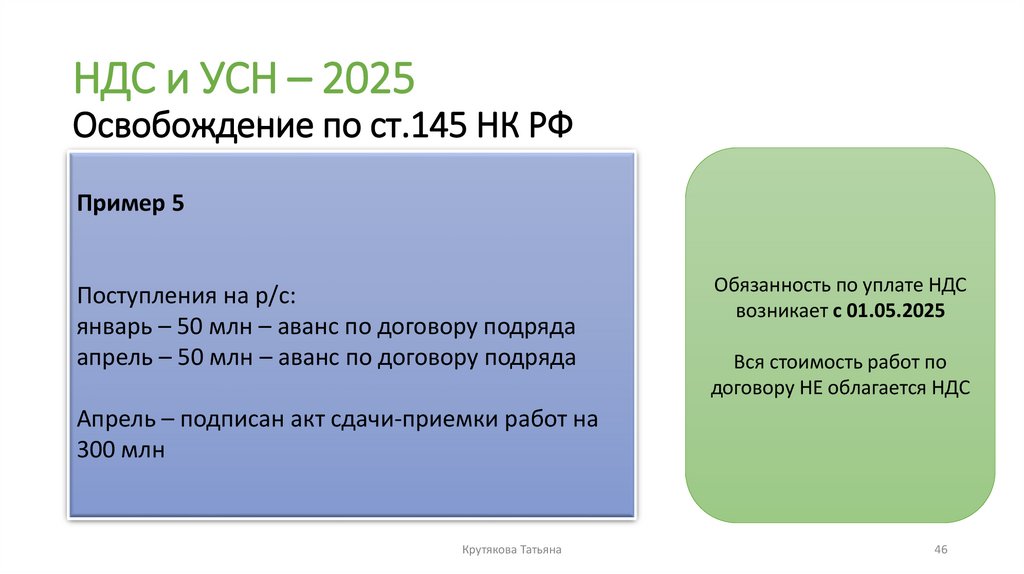 НДС и УСН – 2025
Освобождение по ст.145 НК РФ

Пример 5

Поступления на р/с:
январь – 50 млн – аванс по договору подряда
апрель – 50 млн – аванс по договору подряда

Апрель – подписан акт сдачи-приемки работ на 300 млн

Обязанность по уплате НДС возникает с 01.05.2025

Вся стоимость работ по договору НЕ облагается НДС

Крутякова Татьяна

46